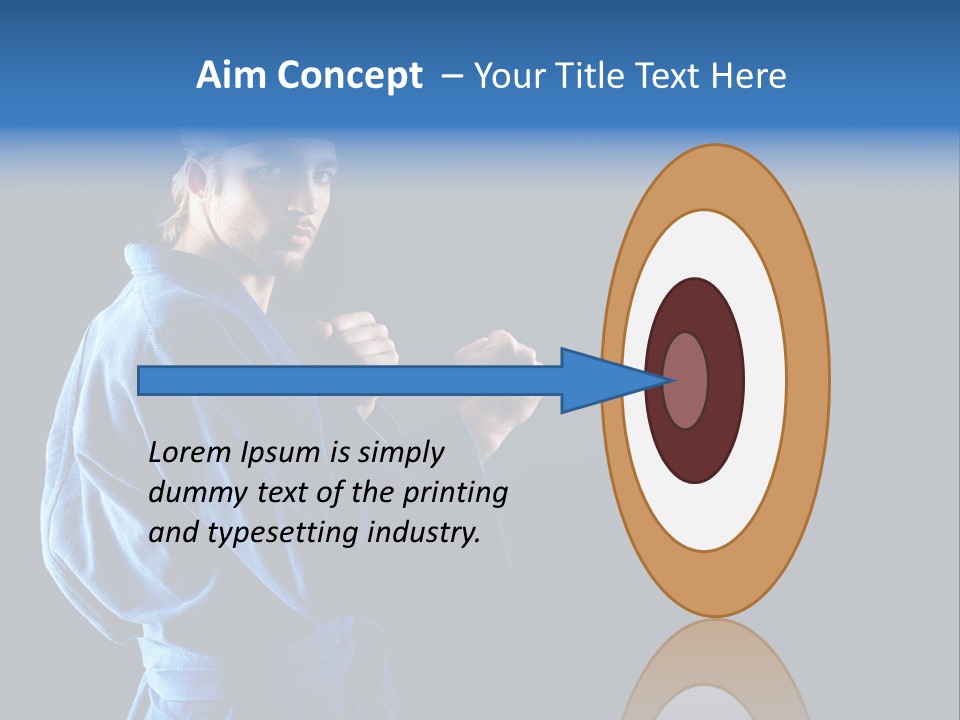 Aim Concept – Your Title Text Here

Lorem Ipsum is simply dummy text of the printing and typesetting industry.